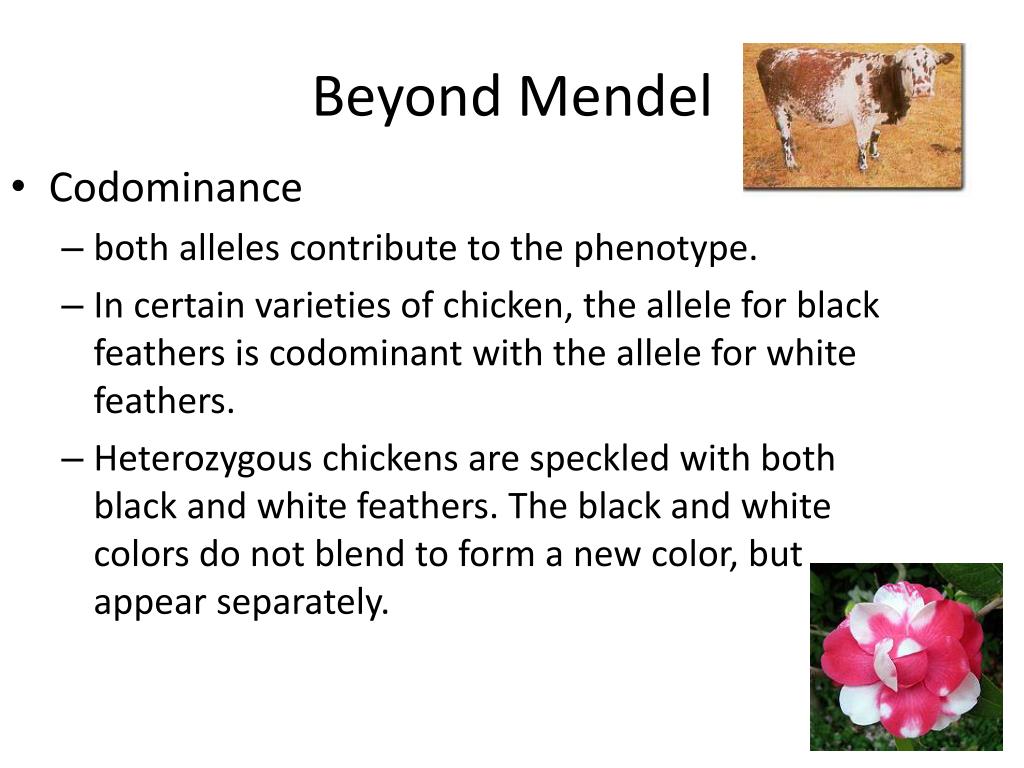 Beyond Mendel

• Codominance
– both alleles contribute to the phenotype.
– In certain varieties of chicken, the allele for black feathers is codominant with the allele for white feathers.
– Heterozygous chickens are speckled with both black and white feathers. The black and white colors do not blend to form a new color, but appear separately.